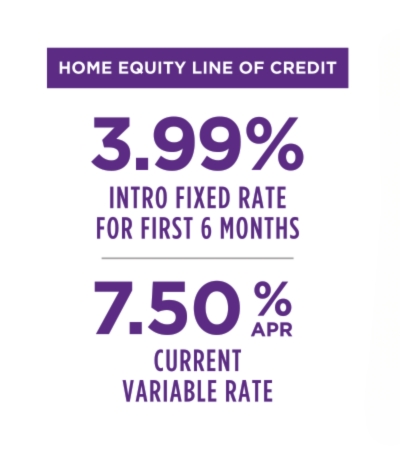 HOME EQUITY LINE OF CREDIT

3.99%

INTRO FIXED RATE FOR FIRST 6 MONTHS

7.50% APR

CURRENT VARIABLE RATE